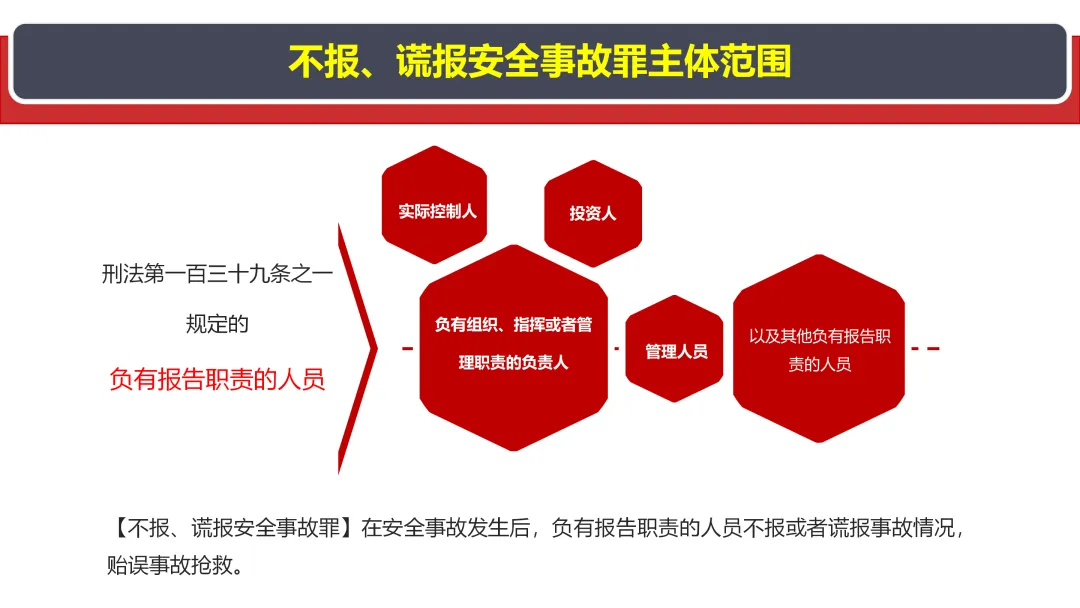 不报、谎报安全事故罪主体范围

刑法第一百三十九条之一

规定的

负有报告职责的人员

实际控制人

投资人

负有组织、指挥或者管理职责的负责人

管理人员

以及其他负有报告职责的人员

【不报、谎报安全事故罪】在安全事故发生后，负有报告职责的人员不报或者谎报事故情况，贻误事故抢救。